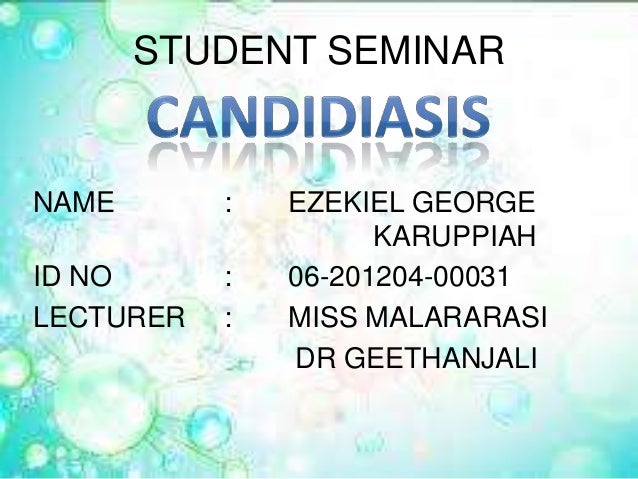 STUDENT SEMINAR

CANDIDIASIS

NAME : EZEKIEL GEORGE KARUPPIAH
ID NO : 06-201204-00031
LECTURER : MISS MALARARASI
DR GEETHANJALI